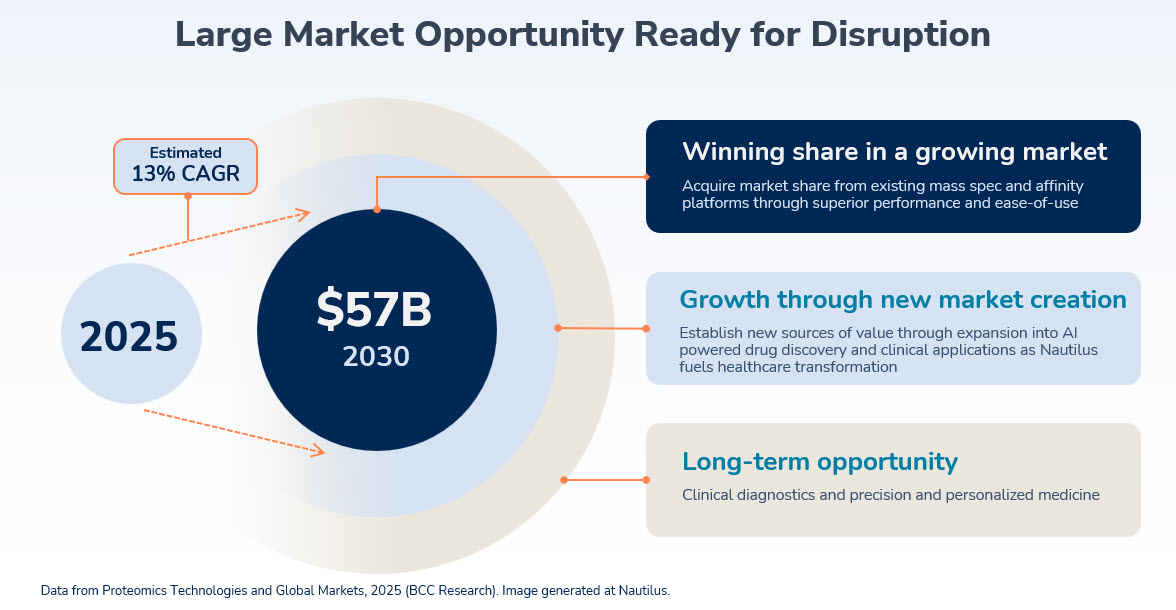 Large Market Opportunity Ready for Disruption

Estimated
13% CAGR

2025

$57B
2030

Winning share in a growing market
Acquire market share from existing mass spec and affinity platforms through superior performance and ease-of-use

Growth through new market creation
Establish new sources of value through expansion into AI powered drug discovery and clinical applications as Nautilus fuels healthcare transformation

Long-term opportunity
Clinical diagnostics and precision and personalized medicine

Data from Proteomics Technologies and Global Markets, 2025 (BCC Research). Image generated at Nautilus.